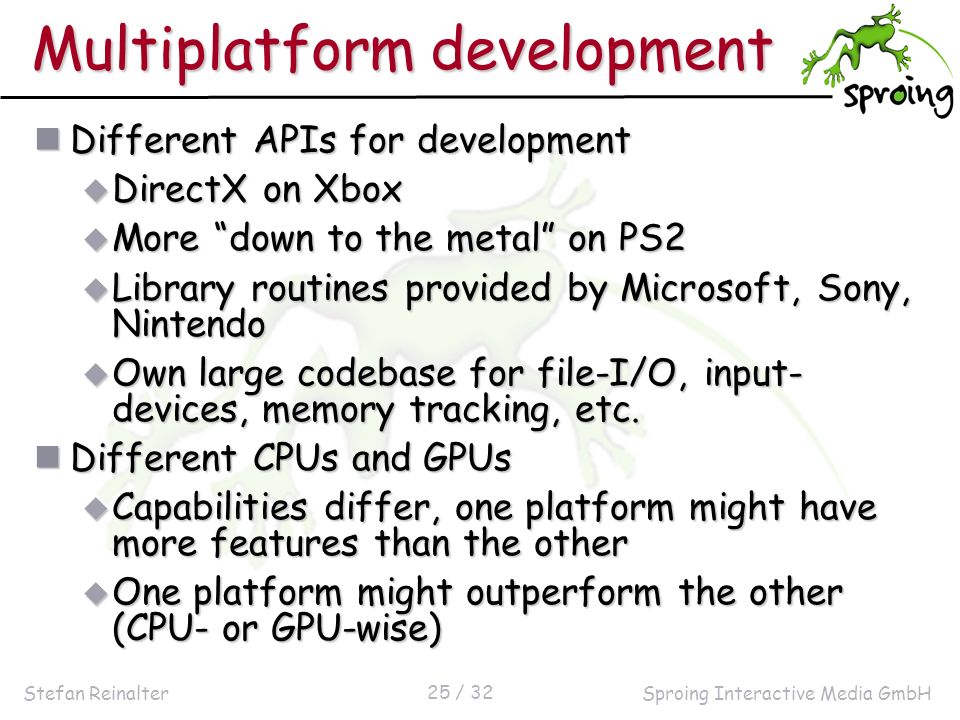 Multiplatform development

sproing

Different APIs for development
DirectX on Xbox
More “down to the metal” on PS2
Library routines provided by Microsoft, Sony, Nintendo
Own large codebase for file-I/O, input-devices, memory tracking, etc.

Different CPUs and GPUs
Capabilities differ, one platform might have more features than the other
One platform might outperform the other (CPU- or GPU-wise)

Stefan Reinalter 25 / 32 Sproing Interactive Media GmbH